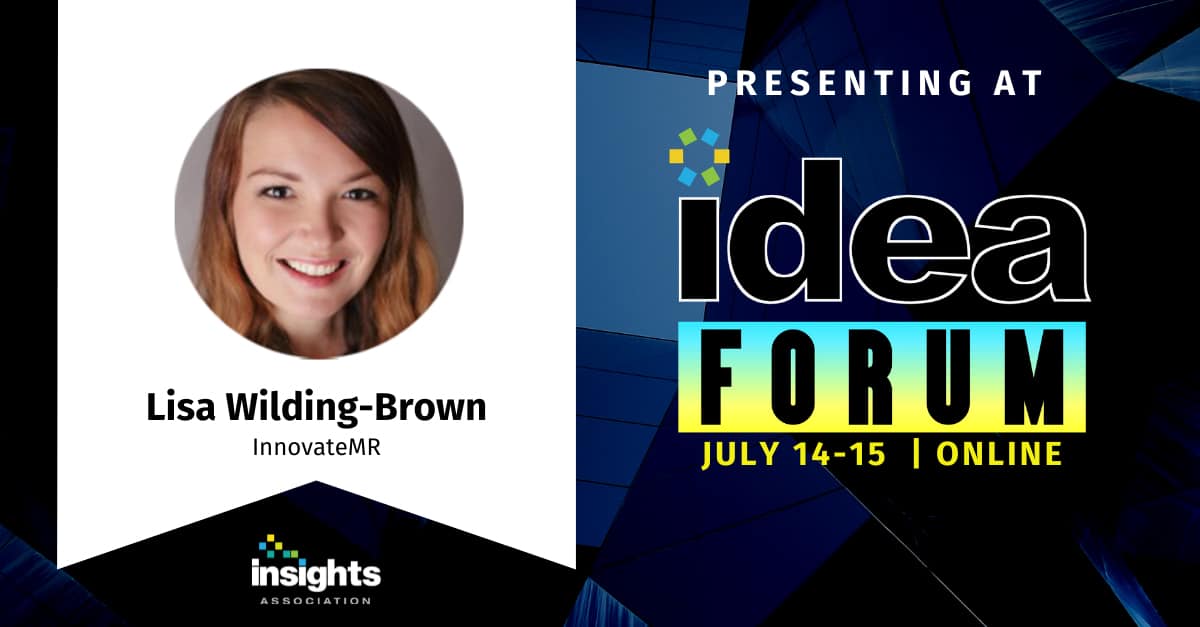 Lisa Wilding-Brown
InnovateMR

insights
ASSOCIATION

PRESENTING AT

idea
FORUM
JULY 14-15 | ONLINE